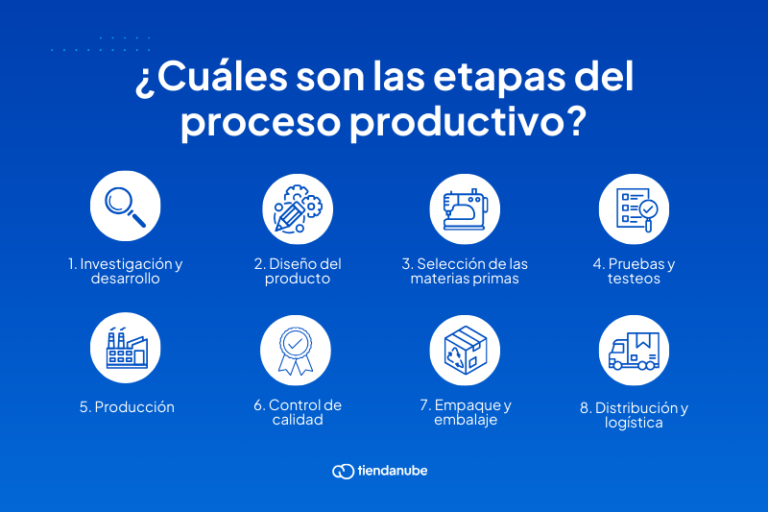 ¿Cuáles son las etapas del proceso productivo?

1. Investigación y desarrollo

2. Diseño del producto

3. Selección de las materias primas

4. Pruebas y testeos

5. Producción

6. Control de calidad

7. Empaque y embalaje

8. Distribución y logística

tiendanube